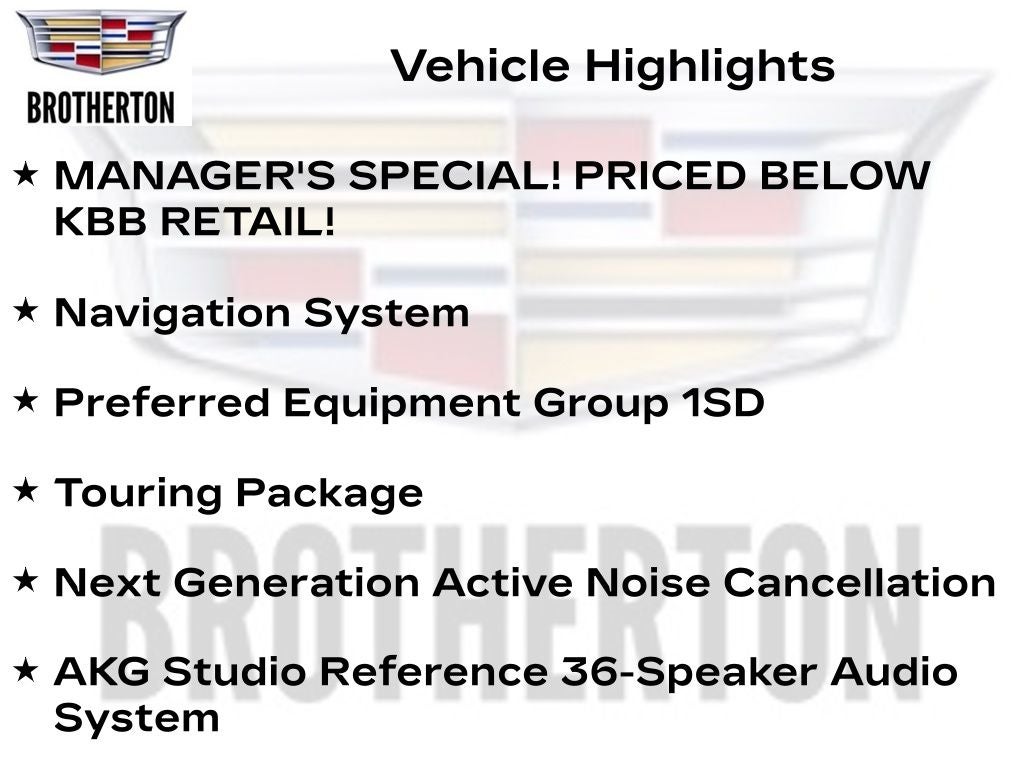 BROTHERTON

Vehicle Highlights

★ MANAGER'S SPECIAL! PRICED BELOW KBB RETAIL!

★ Navigation System

★ Preferred Equipment Group 1SD

★ Touring Package

★ Next Generation Active Noise Cancellation

★ AKG Studio Reference 36-Speaker Audio System

BROTHERTON